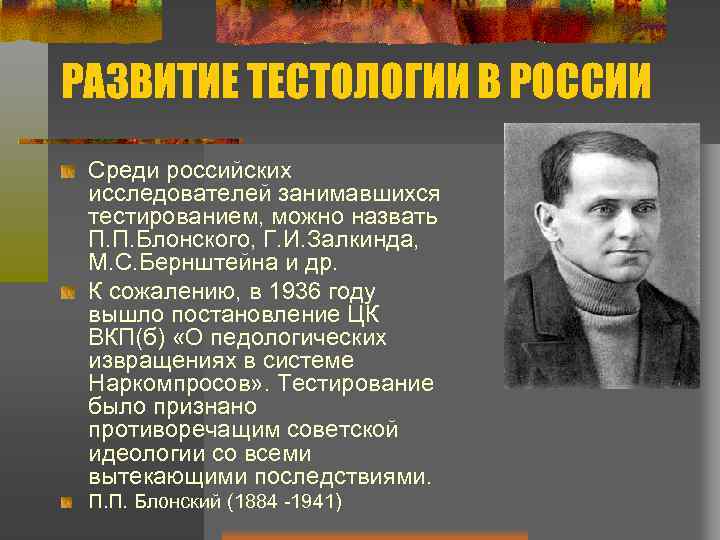 РАЗВИТИЕ ТЕСТОЛОГИИ В РОССИИ

Среди российских исследователей занимавшихся тестированием, можно назвать П.П.Блонского, Г.И.Залкинда, М.С.Бернштейна и др.

К сожалению, в 1936 году вышло постановление ЦК ВКП(б) «О педологических извращениях в системе Наркомпросов». Тестирование было признано противоречащим советской идеологии со всеми вытекающими последствиями.

П.П. Блонский (1884 -1941)